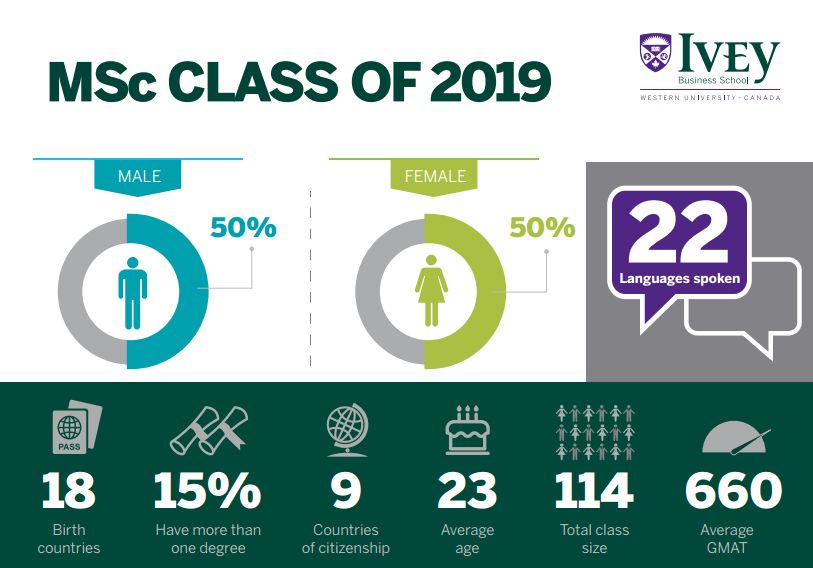 MSc CLASS OF 2019

IVEY
Business School
WESTERN UNIVERSITY · CANADA

MALE
50%

FEMALE
50%

22
Languages spoken

PASS
18
Birth countries

15%
Have more than one degree

9
Countries of citizenship

23
Average age

114
Total class size

660
Average GMAT